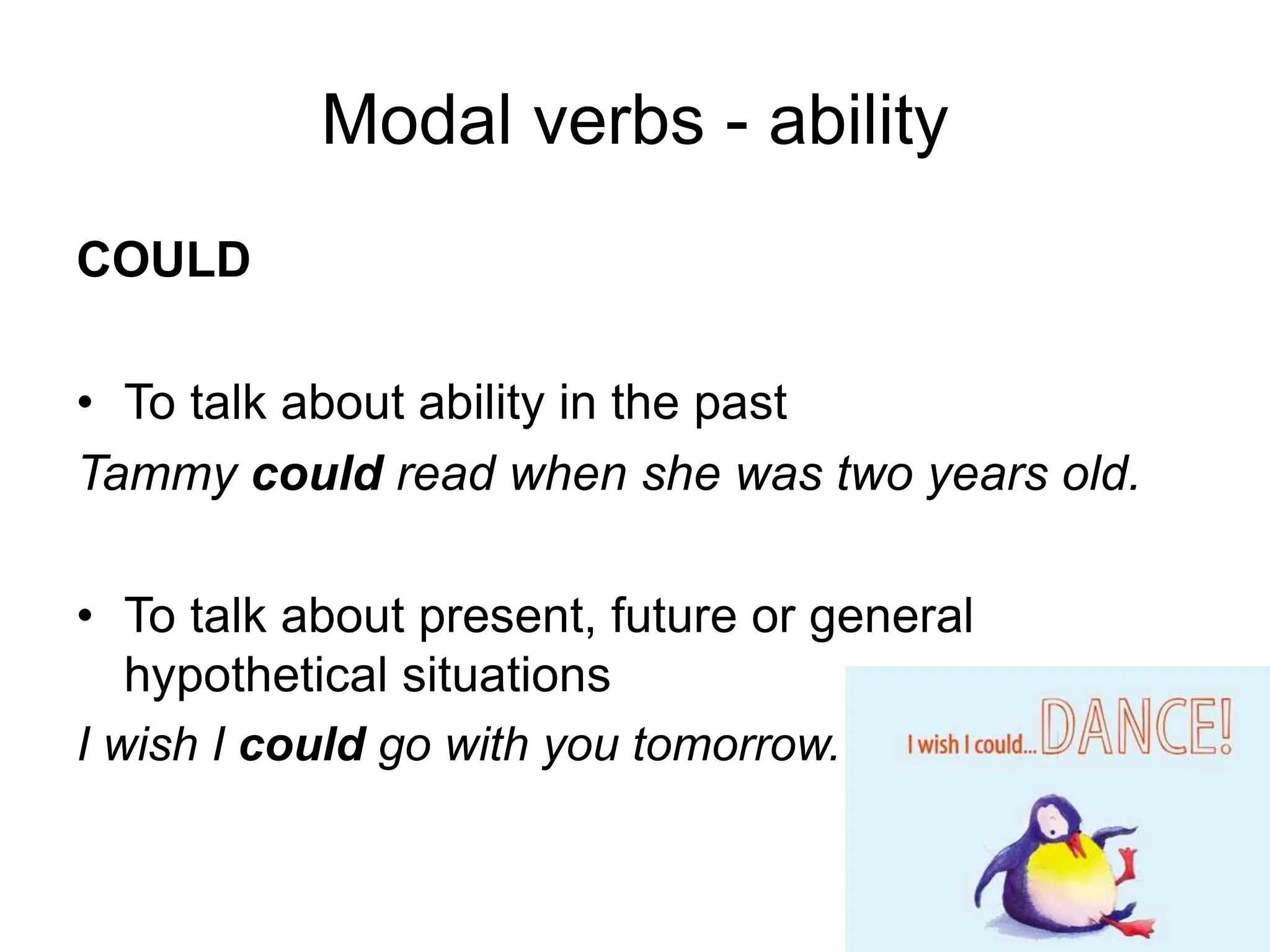 Modal verbs - ability

COULD

• To talk about ability in the past

Tammy could read when she was two years old.

• To talk about present, future or general hypothetical situations

I wish I could go with you tomorrow.

I wish I could... DANCE!